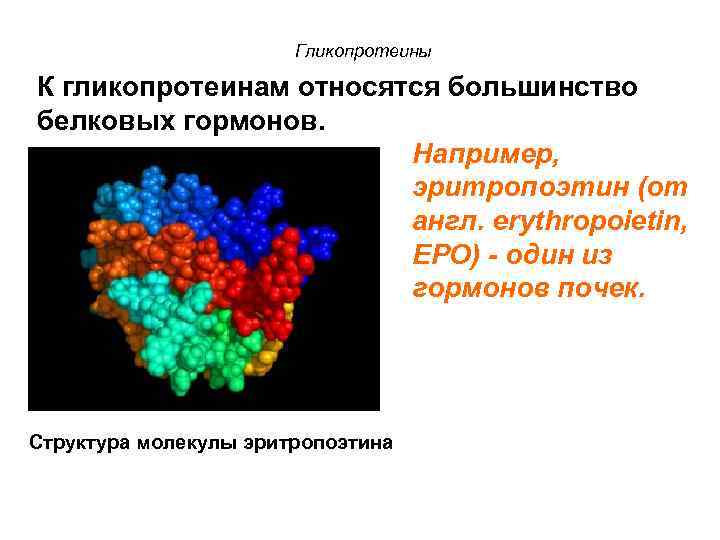 Гликопротеины

К гликопротеинам относятся большинство белковых гормонов.

Например, эритропоэтин (от англ. erythropoietin, EPO) - один из гормонов почек.

Структура молекулы эритропоэтина